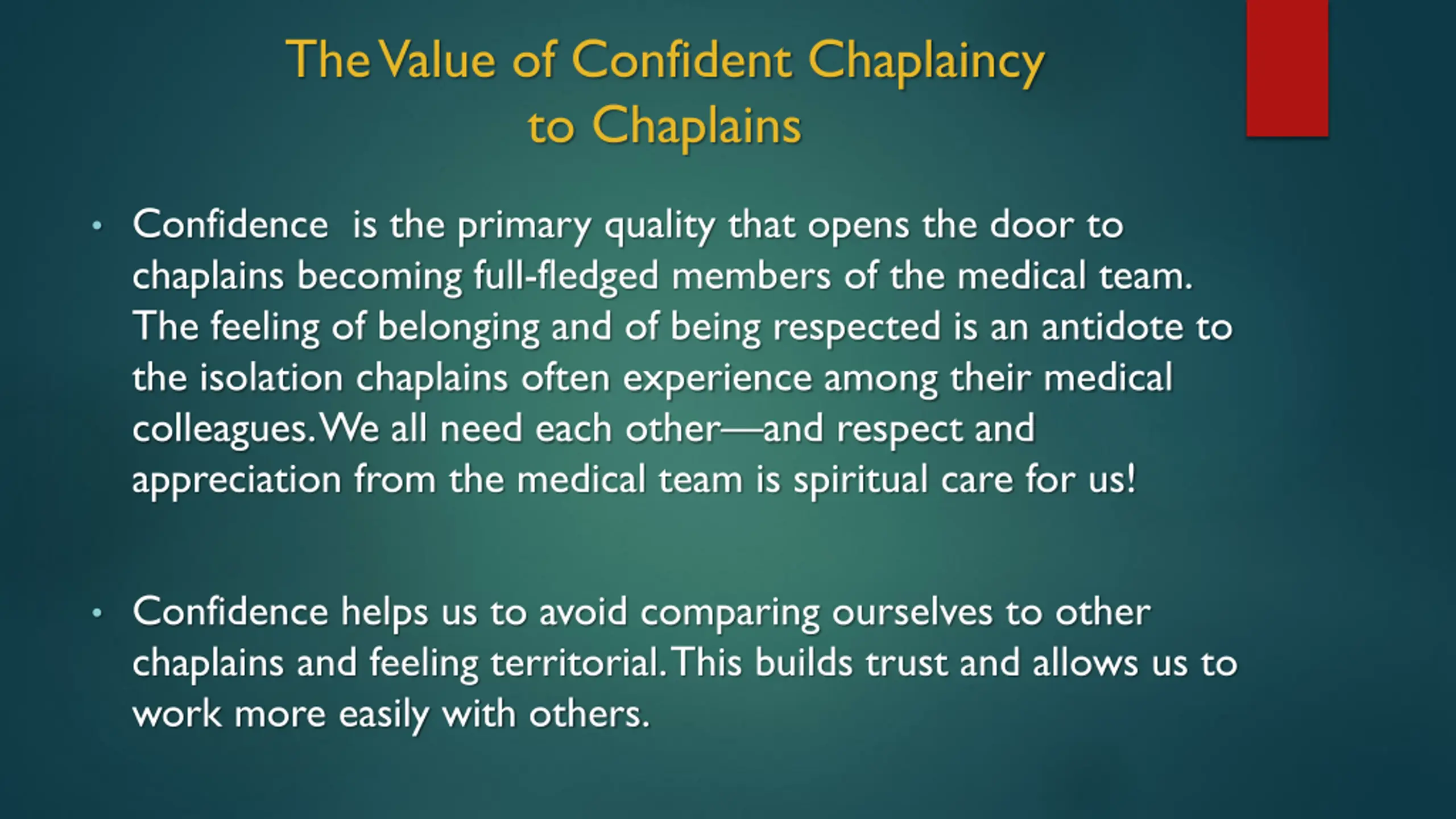 The Value of Confident Chaplaincy to Chaplains

• Confidence is the primary quality that opens the door to chaplains becoming full-fledged members of the medical team. The feeling of belonging and of being respected is an antidote to the isolation chaplains often experience among their medical colleagues. We all need each other—and respect and appreciation from the medical team is spiritual care for us!

• Confidence helps us to avoid comparing ourselves to other chaplains and feeling territorial. This builds trust and allows us to work more easily with others.